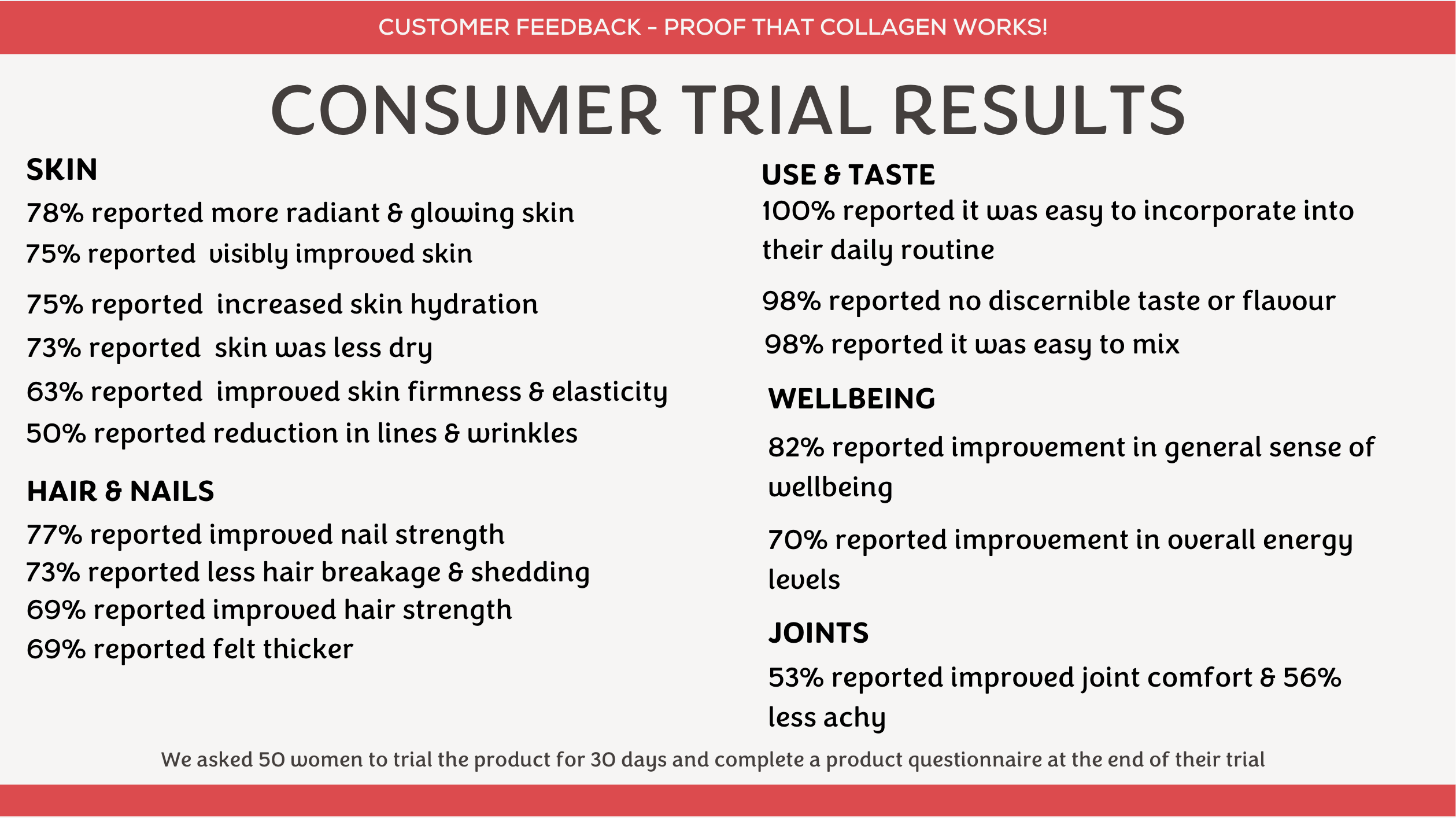 CUSTOMER FEEDBACK - PROOF THAT COLLAGEN WORKS!

CONSUMER TRIAL RESULTS

SKIN

78% reported more radiant & glowing skin

75% reported visibly improved skin

75% reported increased skin hydration

73% reported skin was less dry

63% reported improved skin firmness & elasticity

50% reported reduction in lines & wrinkles

HAIR & NAILS

77% reported improved nail strength

73% reported less hair breakage & shedding

69% reported improved hair strength

69% reported felt thicker

USE & TASTE

100% reported it was easy to incorporate into their daily routine

98% reported no discernible taste or flavour

98% reported it was easy to mix

WELLBEING

82% reported improvement in general sense of wellbeing

70% reported improvement in overall energy levels

JOINTS

53% reported improved joint comfort & 56% less achy

We asked 50 women to trial the product for 30 days and complete a product questionnaire at the end of their trial